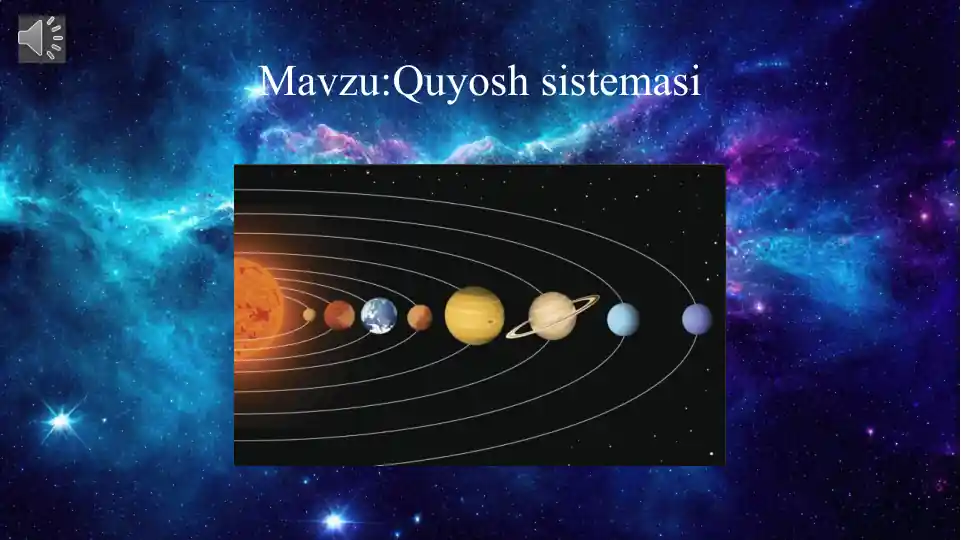 Mavzu:Quyosh sistemasi